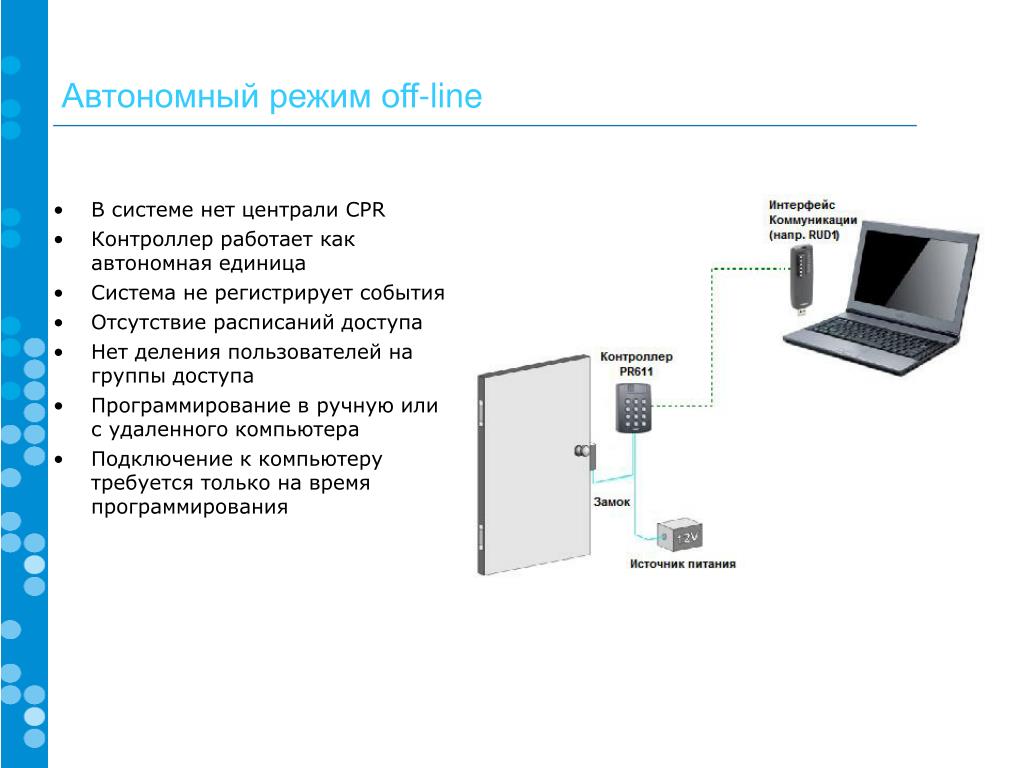 Автономный режим off-line

• В системе нет централи CPR
• Контроллер работает как автономная единица
• Система не регистрирует события
• Отсутствие расписаний доступа
• Нет деления пользователей на группы доступа
• Программирование в ручную или с удаленного компьютера
• Подключение к компьютеру требуется только на время программирования

Интерфейс Коммуникации (напр. RUD1)

Контроллер PR611

Замок

12V

Источник питания